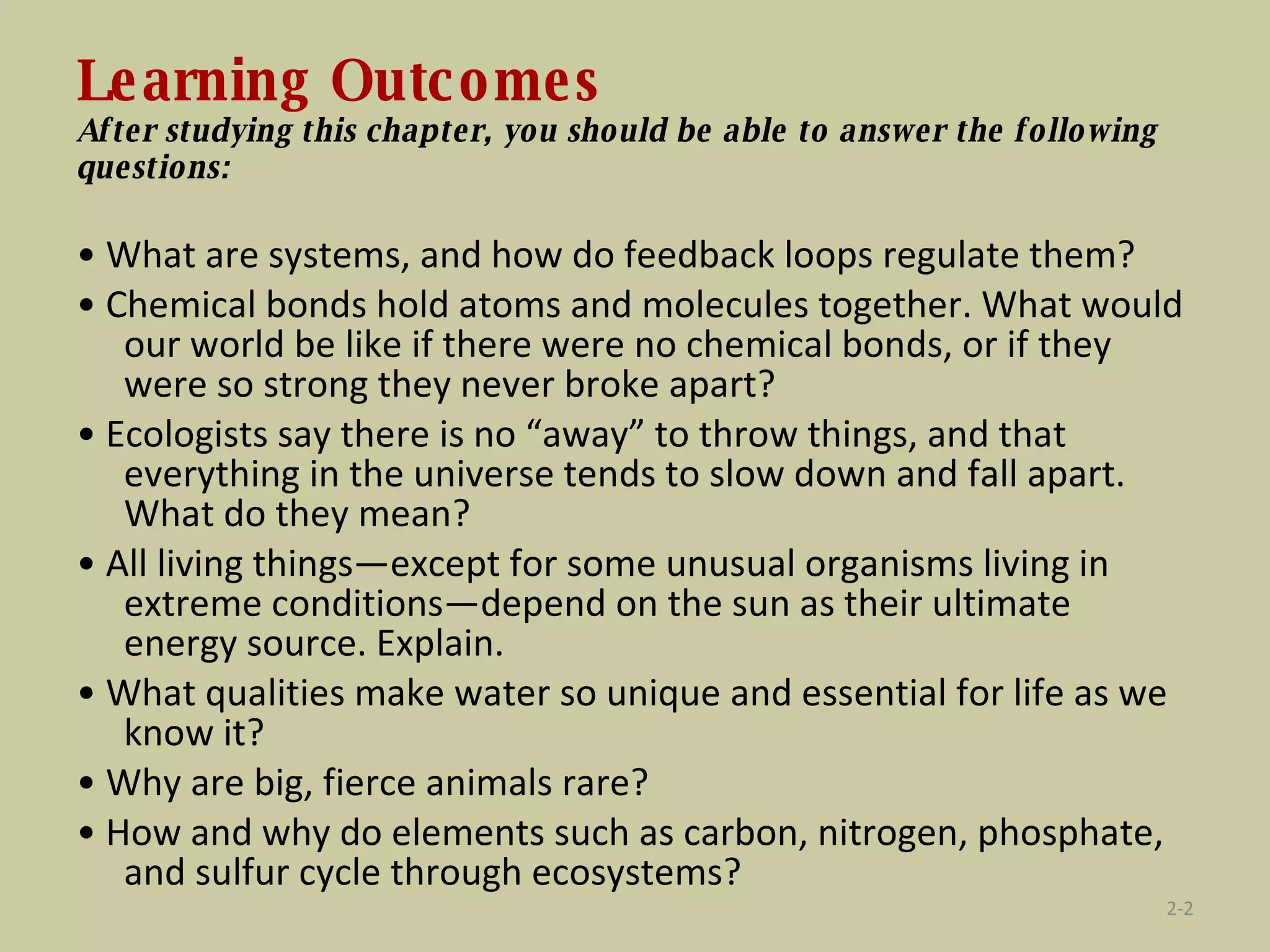 Learning Outcomes
After studying this chapter, you should be able to answer the following questions:

• What are systems, and how do feedback loops regulate them?
• Chemical bonds hold atoms and molecules together. What would our world be like if there were no chemical bonds, or if they were so strong they never broke apart?
• Ecologists say there is no “away” to throw things, and that everything in the universe tends to slow down and fall apart. What do they mean?
• All living things—except for some unusual organisms living in extreme conditions—depend on the sun as their ultimate energy source. Explain.
• What qualities make water so unique and essential for life as we know it?
• Why are big, fierce animals rare?
• How and why do elements such as carbon, nitrogen, phosphate, and sulfur cycle through ecosystems?

2-2